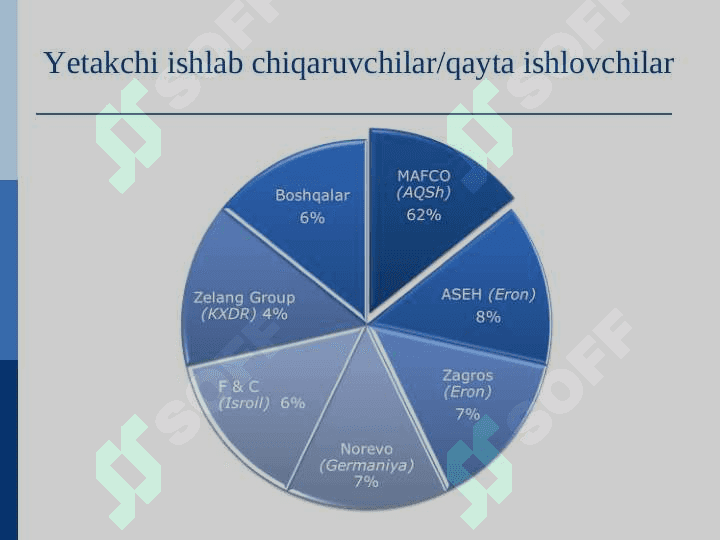 Yetakchi ishlab chiqaruvchilar/qayta ishlovchilar

MAFCO (AQSh) 62%

ASEH (Eron) 8%

Zagros (Eron) 7%

Norevo (Germaniya) 7%

F & C (Isroil) 6%

Zelang Group (KXDR) 4%

Boshqalar 6%

SOFF SOFF SOFF SOFF